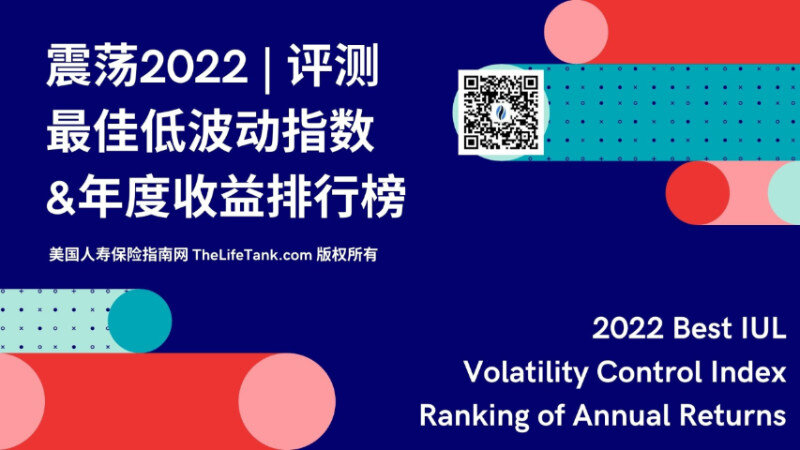 震荡2022 | 评测
最佳低波动指数
&年度收益排行榜

美国人寿保险指南网 TheLifeTank.com 版权所有

2022 Best IUL
Volatility Control Index
Ranking of Annual Returns